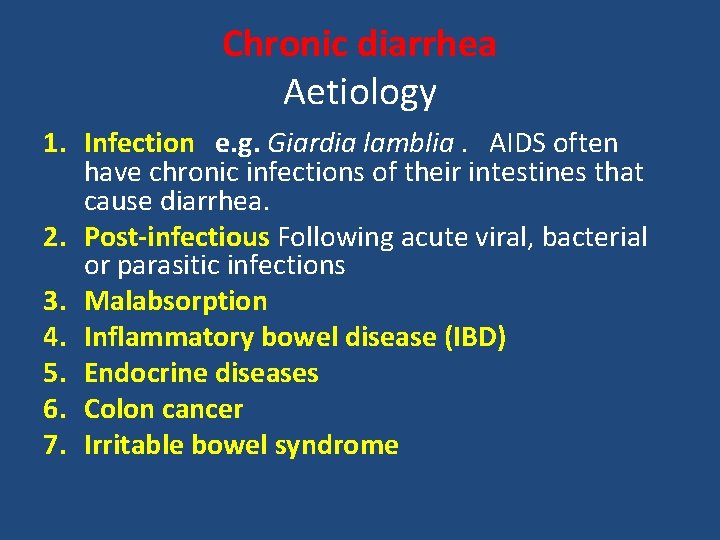 Chronic diarrhea
Aetiology

1. Infection e.g. Giardia lamblia . AIDS often have chronic infections of their intestines that cause diarrhea.
2. Post-infectious Following acute viral, bacterial or parasitic infections
3. Malabsorption
4. Inflammatory bowel disease (IBD)
5. Endocrine diseases
6. Colon cancer
7. Irritable bowel syndrome